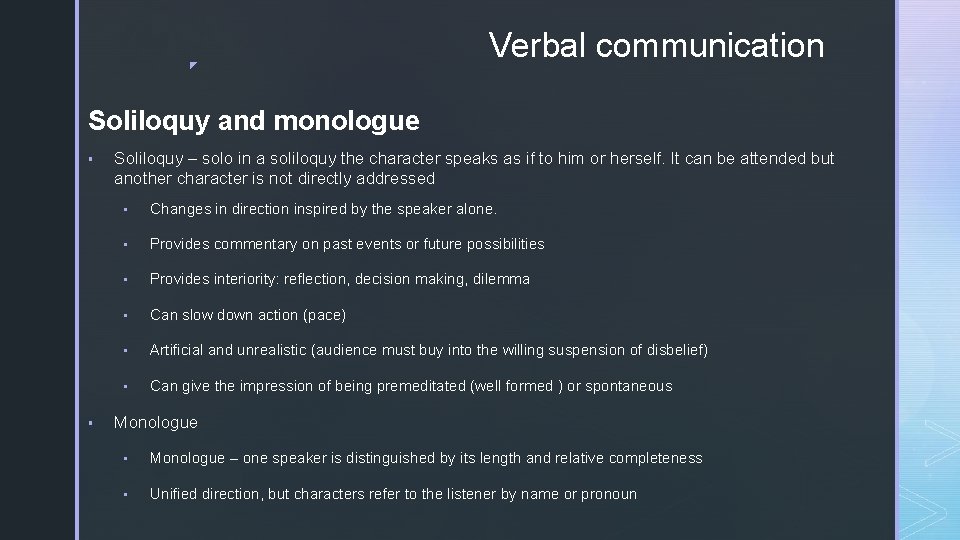 Verbal communication

Soliloquy and monologue

▪ Soliloquy – solo in a soliloquy the character speaks as if to him or herself. It can be attended but another character is not directly addressed

▪ Changes in direction inspired by the speaker alone.

▪ Provides commentary on past events or future possibilities

▪ Provides interiority: reflection, decision making, dilemma

▪ Can slow down action (pace)

▪ Artificial and unrealistic (audience must buy into the willing suspension of disbelief)

▪ Can give the impression of being premeditated (well formed ) or spontaneous

▪ Monologue

▪ Monologue – one speaker is distinguished by its length and relative completeness

▪ Unified direction, but characters refer to the listener by name or pronoun